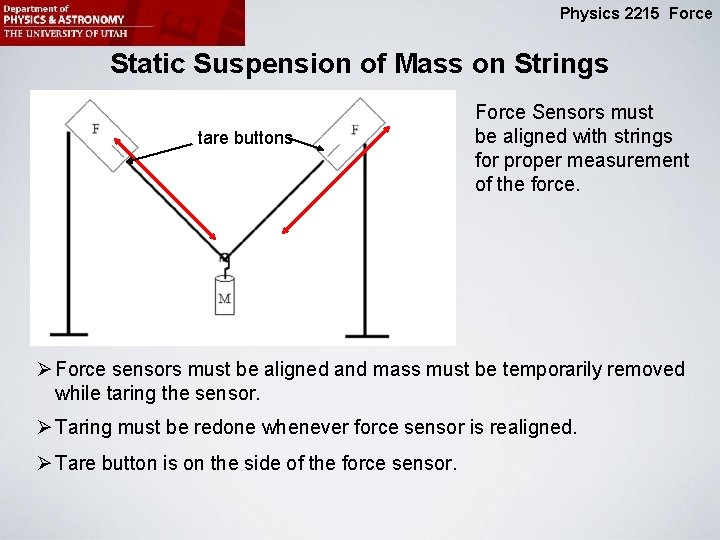 Department of
PHYSICS & ASTRONOMY
THE UNIVERSITY OF UTAH

Physics 2215 Force

Static Suspension of Mass on Strings

F

tare buttons

F

M

Force Sensors must be aligned with strings for proper measurement of the force.

➢ Force sensors must be aligned and mass must be temporarily removed while taring the sensor.

➢ Taring must be redone whenever force sensor is realigned.

➢ Tare button is on the side of the force sensor.